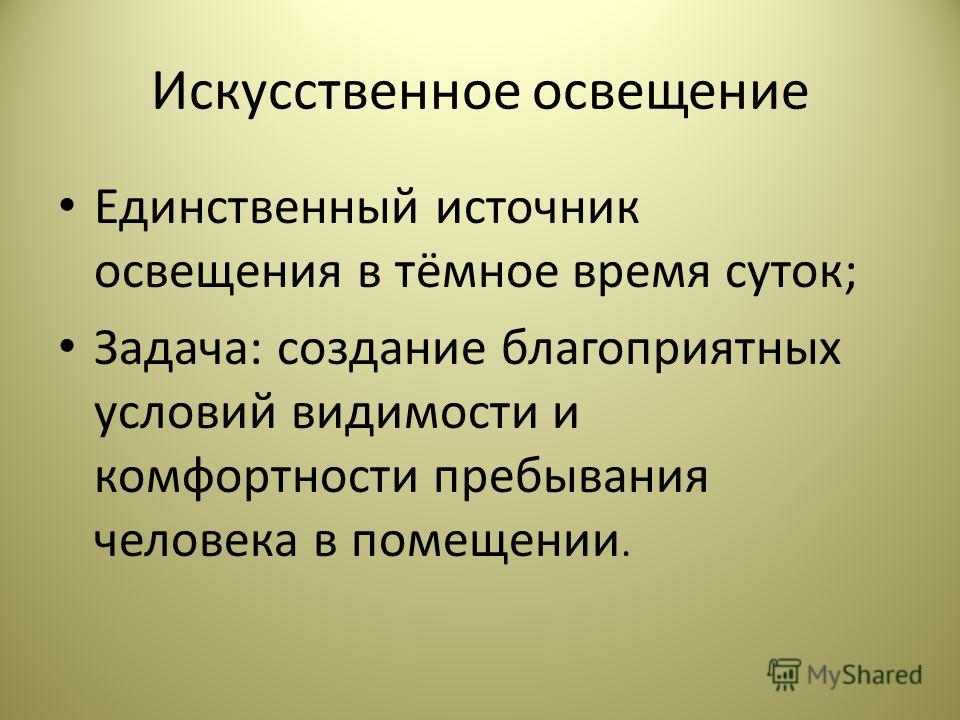 Искусственное освещение

• Единственный источник освещения в тёмное время суток;

• Задача: создание благоприятных условий видимости и комфортности пребывания человека в помещении.

MyShared